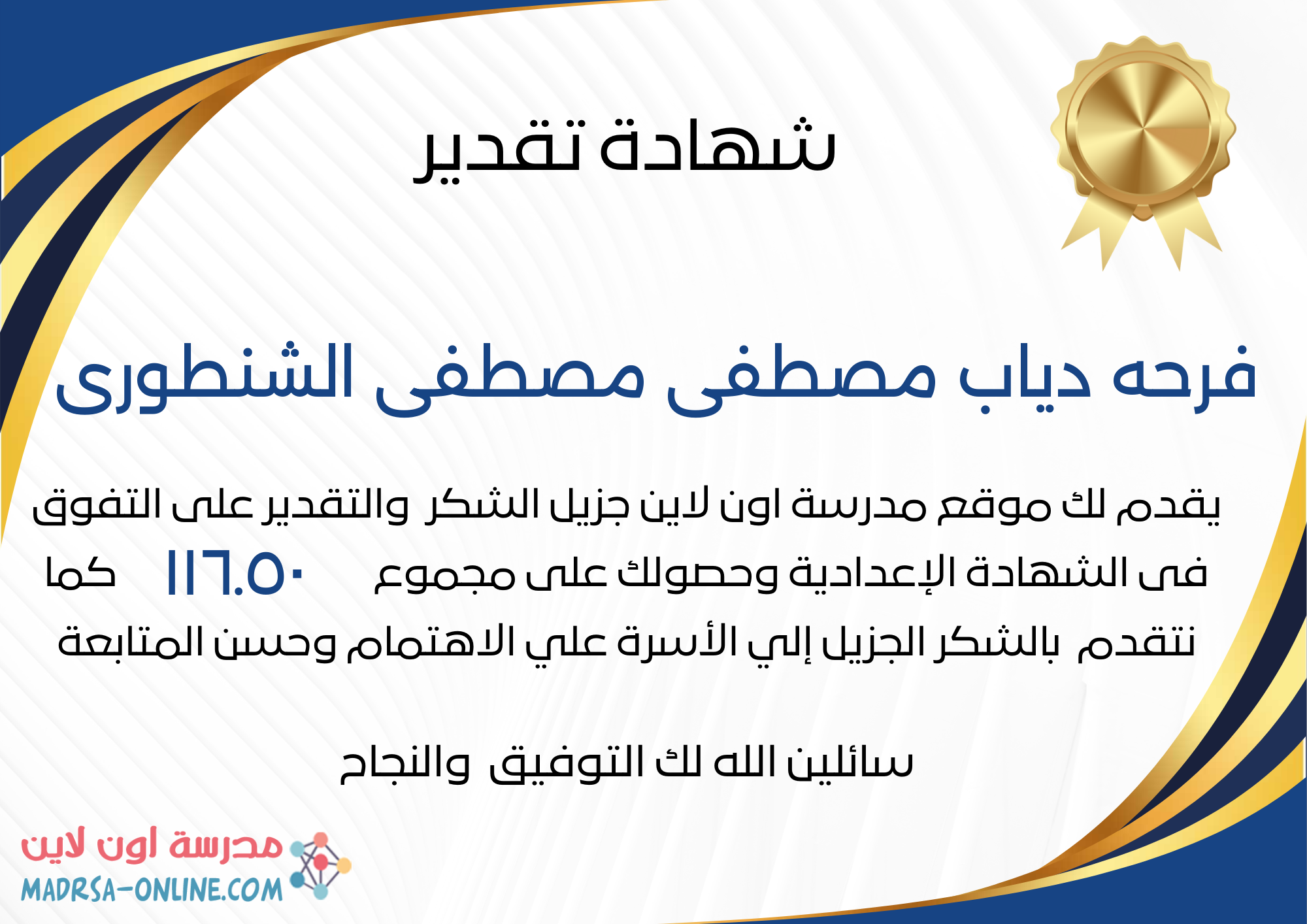 شهادة تقدير

فرحه دياب مصطفى الشنطورى

يقدم لك موقع مدرسة اون لاين جزيل الشكر والتقدير على التفوق فى الشهادة الإعدادية وحصولك على مجموع ١١٦.٥٠ كما نتقدم بالشكر الجزيل إلي الأسرة علي الاهتمام وحسن المتابعة

سائلين الله لك التوفيق والنجاح

مدرسة اون لاين
MADRSA-ONLINE.COM